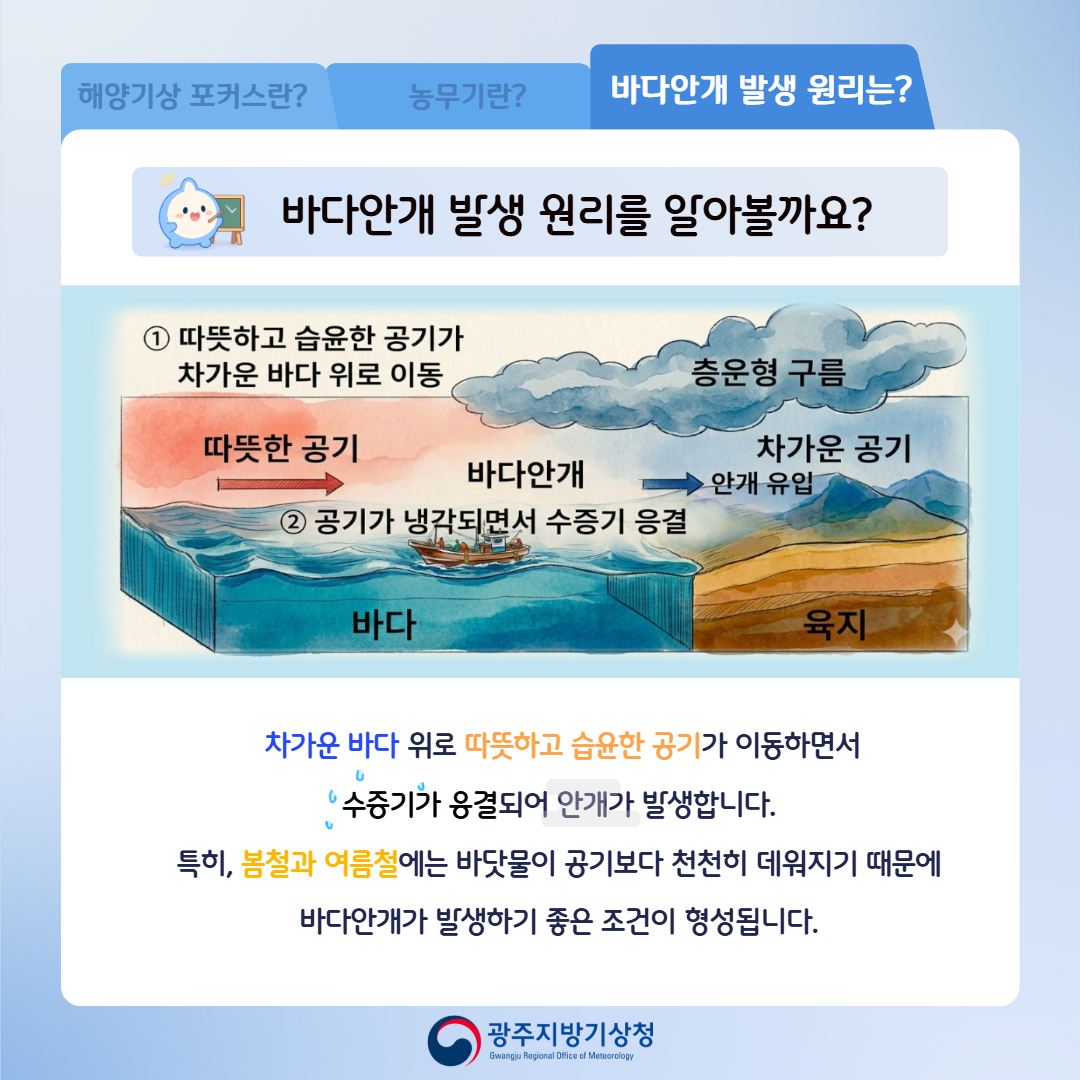 해양기상 포커스란? 농무기란? 바다안개 발생 원리는?

바다안개 발생 원리를 알아볼까요?

① 따뜻하고 습윤한 공기가 차가운 바다 위로 이동

층운형 구름

따뜻한 공기

바다안개

차가운 공기

안개 유입

② 공기가 냉각되면서 수증기 응결

바다

육지

차가운 바다 위로 따뜻하고 습윤한 공기가 이동하면서

수증기가 응결되어 안개가 발생합니다.

특히, 봄철과 여름철에는 바닷물이 공기보다 천천히 데워지기 때문에

바다안개가 발생하기 좋은 조건이 형성됩니다.

광주지방기상청
Gwangju Regional Office of Meteorology